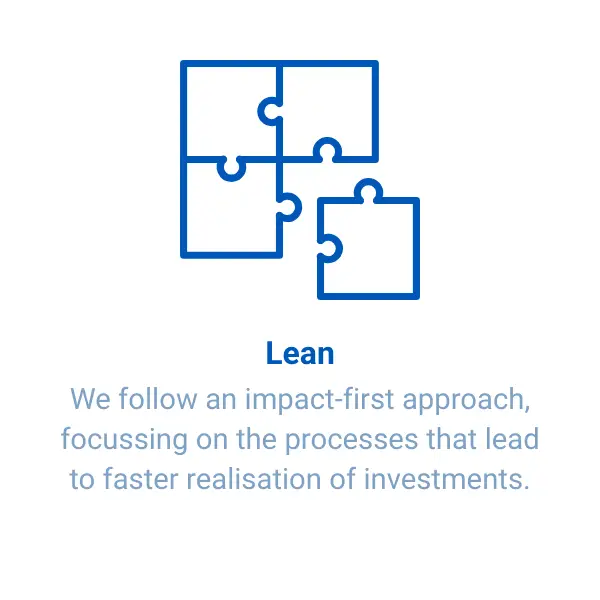 Lean

We follow an impact-first approach, focussing on the processes that lead to faster realisation of investments.